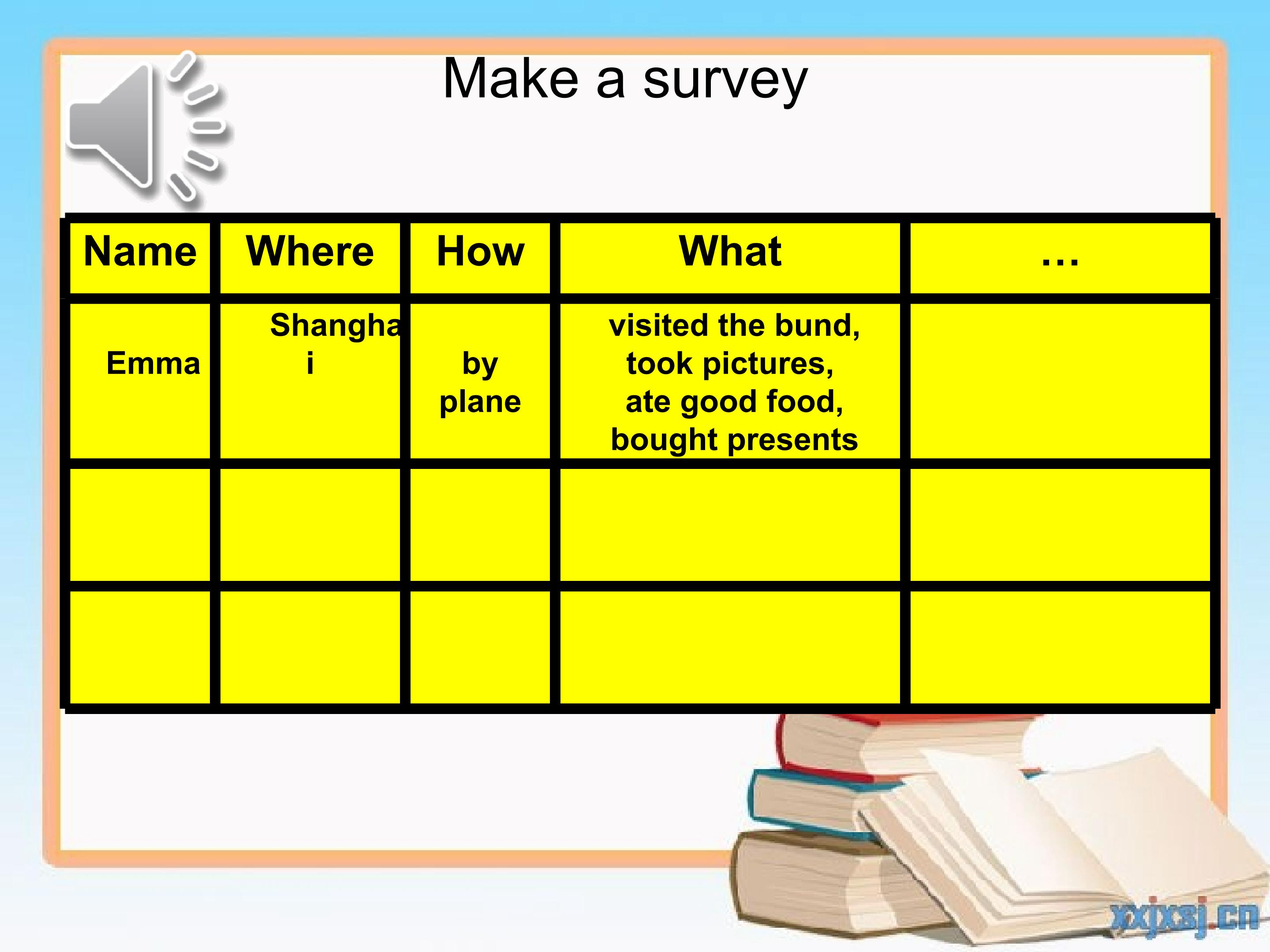 Make a survey

| Name | Where | How | What | … |
|---|---|---|---|---|
| Emma | Shanghai | by plane | visited the bund, took pictures, ate good food, bought presents | |
| | | | | |
| | | | | |

xxjxsj.cn